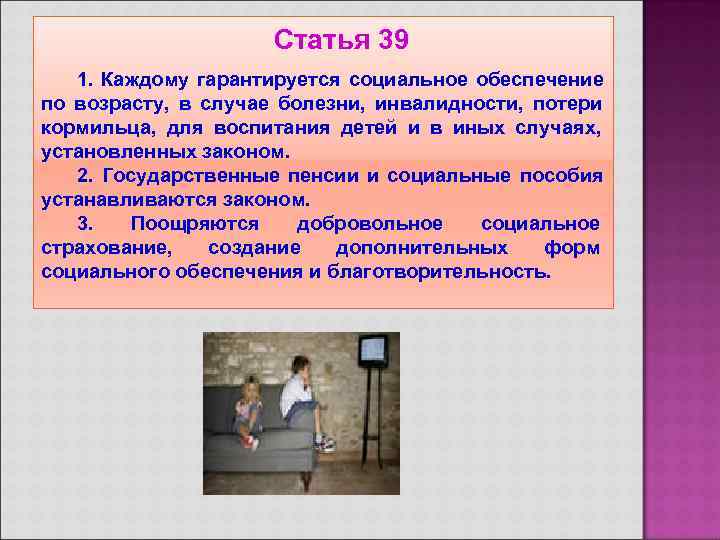 Статья 39

1. Каждому гарантируется социальное обеспечение по возрасту, в случае болезни, инвалидности, потери кормильца, для воспитания детей и в иных случаях, установленных законом.

2. Государственные пенсии и социальные пособия устанавливаются законом.

3. Поощряются добровольное социальное страхование, создание дополнительных форм социального обеспечения и благотворительность.